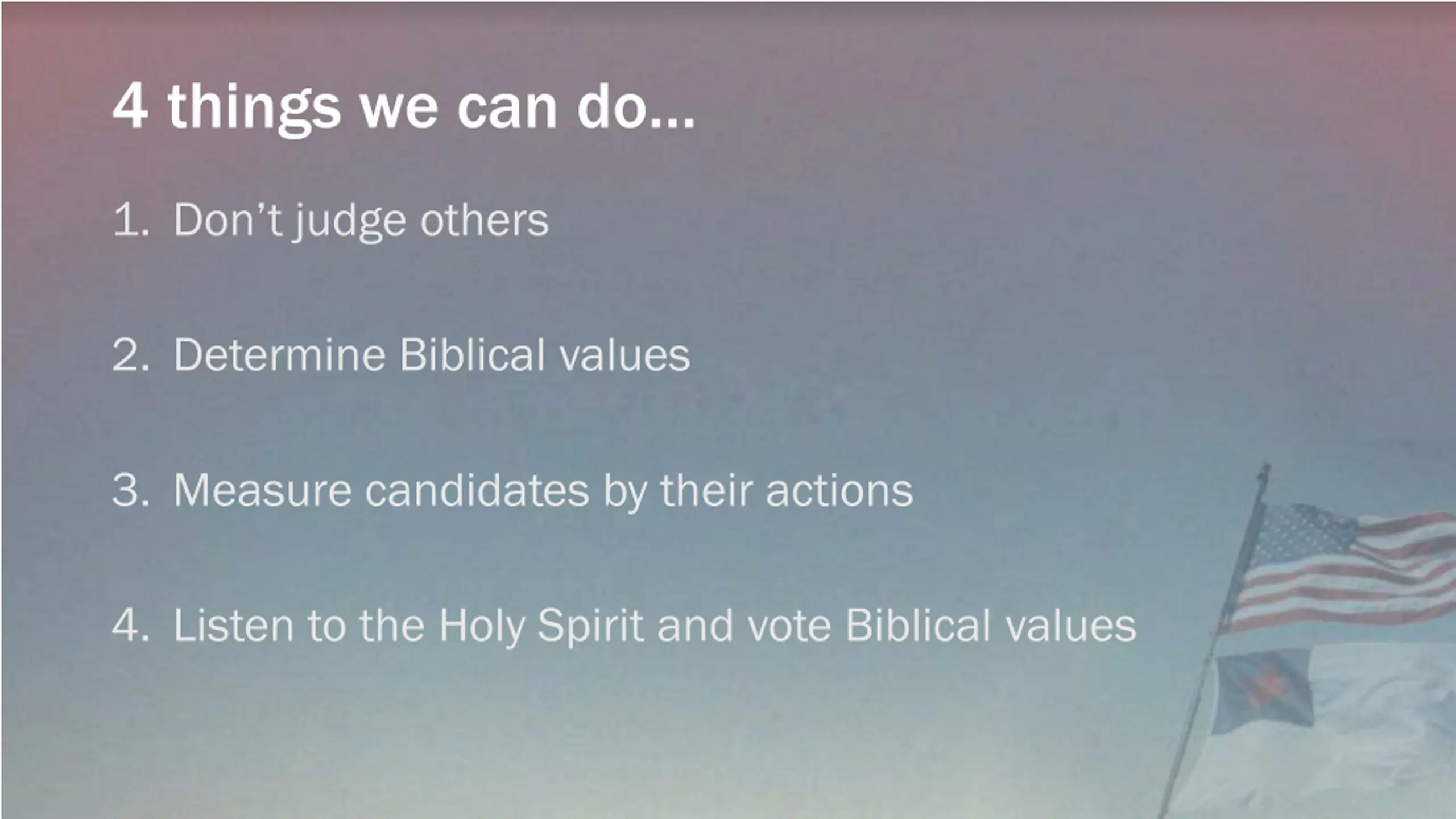 4 things we can do…

1. Don’t judge others

2. Determine Biblical values

3. Measure candidates by their actions

4. Listen to the Holy Spirit and vote Biblical values